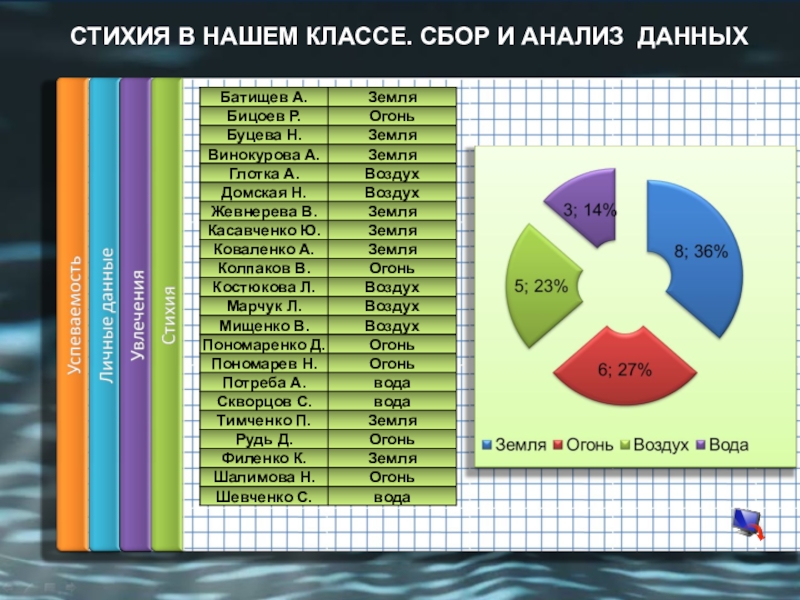 СТИХИЯ В НАШЕМ КЛАССЕ. СБОР И АНАЛИЗ ДАННЫХ

Успеваемость

Личные данные

Увлечения

Стихия

| Батищев А. | Земля |
|---|---|
| Бицоев Р. | Огонь |
| Буцева Н. | Земля |
| Винокурова А. | Земля |
| Глотка А. | Воздух |
| Домская Н. | Воздух |
| Жевнерева В. | Земля |
| Касавченко Ю. | Земля |
| Коваленко А. | Земля |
| Колпаков В. | Огонь |
| Костюкова Л. | Воздух |
| Марчук Л. | Воздух |
| Мищенко В. | Воздух |
| Пономаренко Д. | Огонь |
| Пономарев Н. | Огонь |
| Потреба А. | вода |
| Скворцов С. | вода |
| Тимченко П. | Земля |
| Рудь Д. | Огонь |
| Филенко К. | Земля |
| Шалимова Н. | Огонь |
| Шевченко С. | вода |

3; 14%

8; 36%

5; 23%

6; 27%

Земля Огонь Воздух Вода